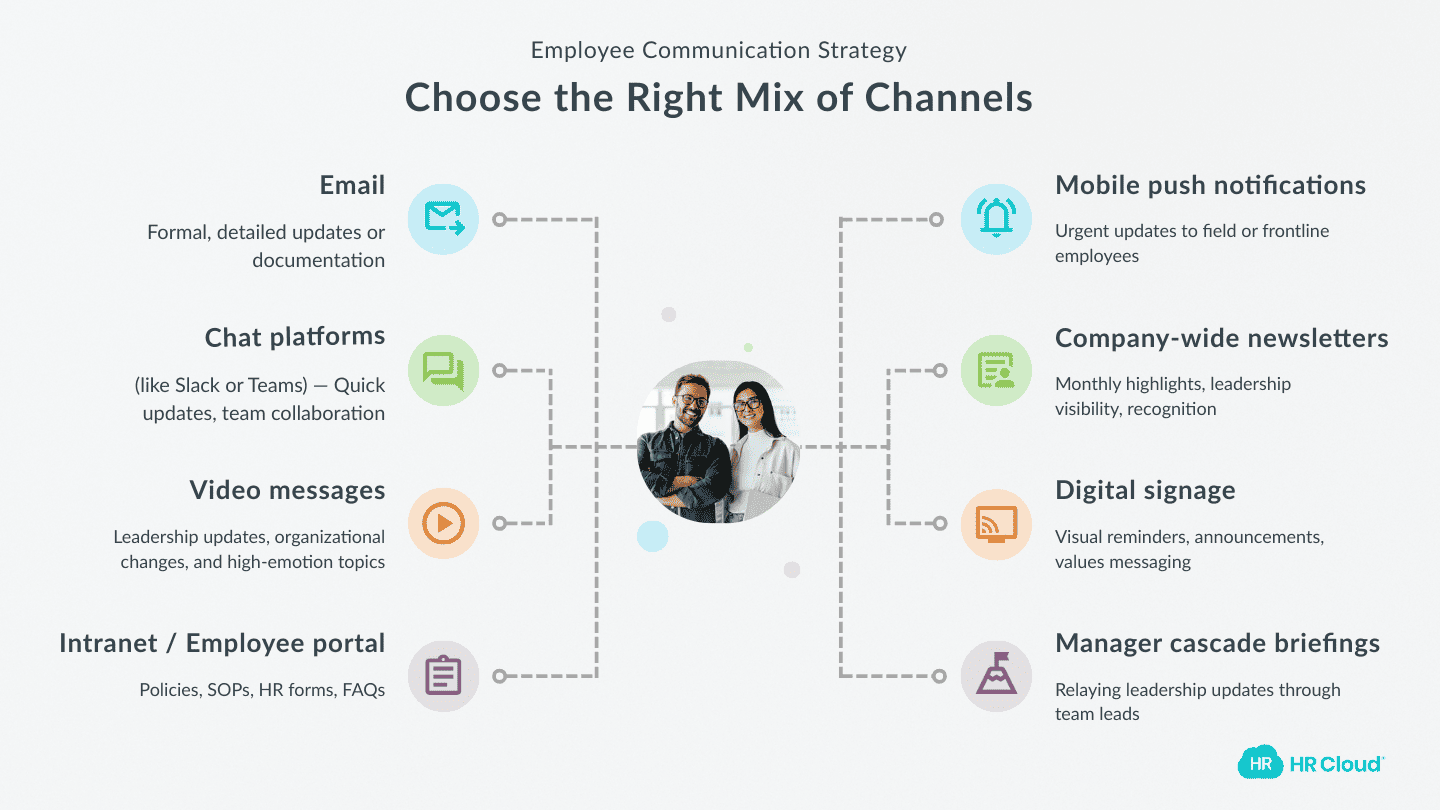 Employee Communication Strategy

Choose the Right Mix of Channels

Email

Formal, detailed updates or documentation

Chat platforms

(like Slack or Teams) — Quick updates, team collaboration

Video messages

Leadership updates, organizational changes, and high-emotion topics

Intranet / Employee portal

Policies, SOPs, HR forms, FAQs

Mobile push notifications

Urgent updates to field or frontline employees

Company-wide newsletters

Monthly highlights, leadership visibility, recognition

Digital signage

Visual reminders, announcements, values messaging

Manager cascade briefings

Relaying leadership updates through team leads

HR HR Cloud